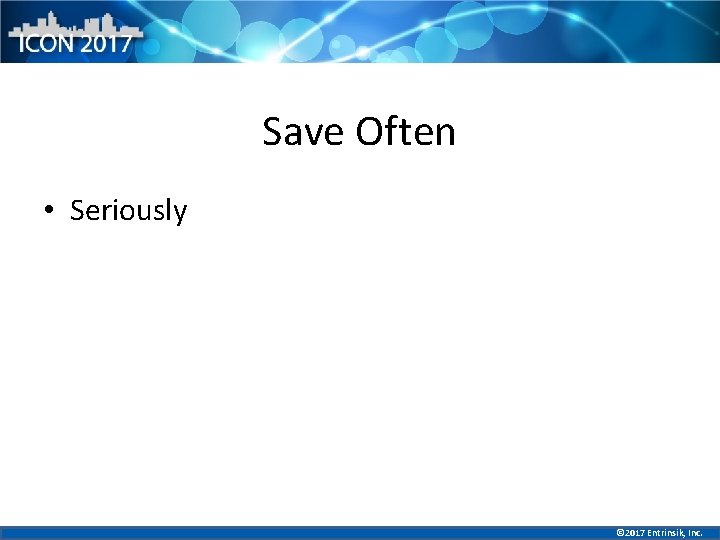 ICON 2017

Save Often

• Seriously

©2017 Entrinsik, Inc.